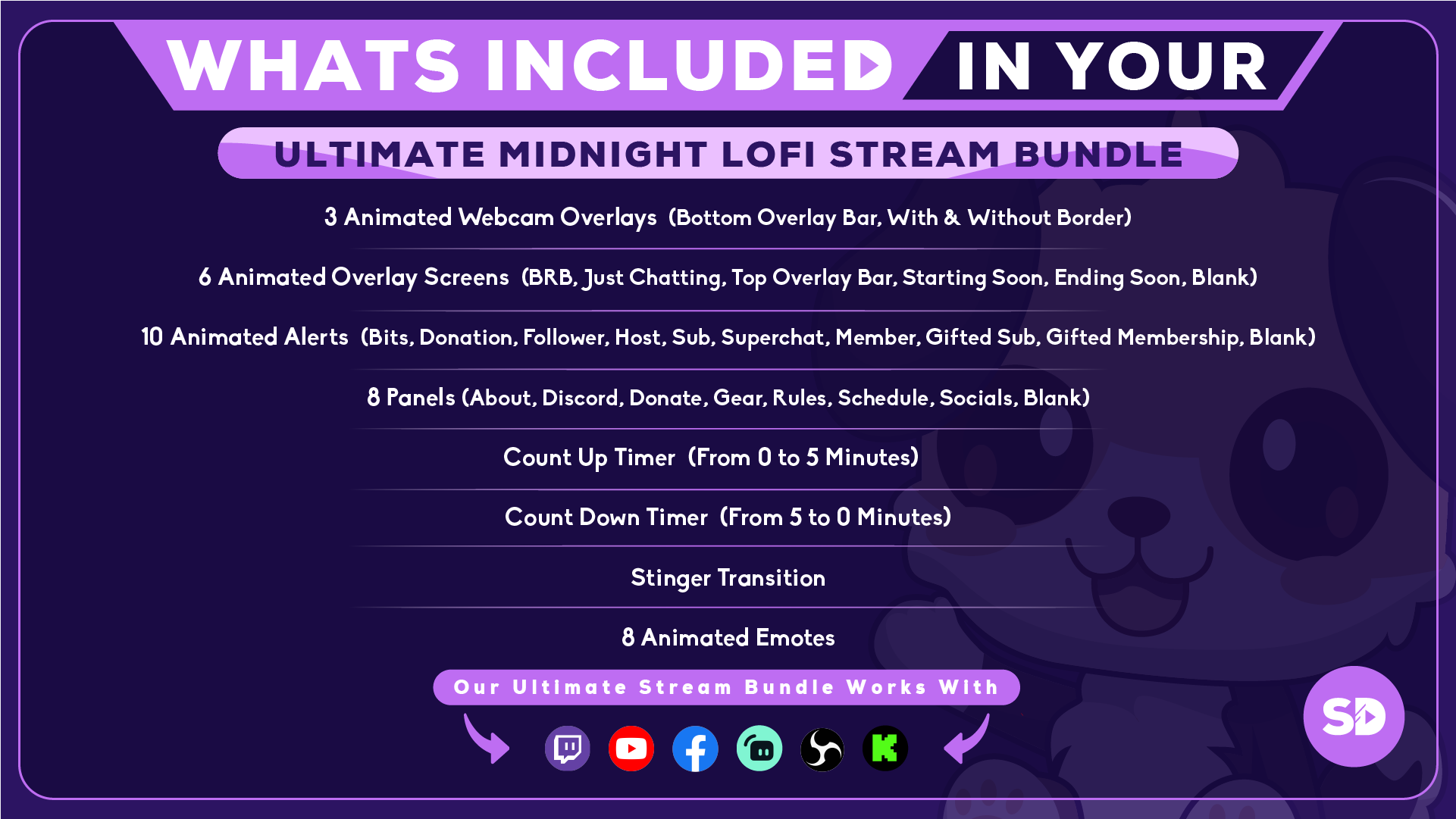 WHATS INCLUDED IN YOUR

ULTIMATE MIDNIGHT LOFI STREAM BUNDLE

3 Animated Webcam Overlays (Bottom Overlay Bar, With & Without Border)

6 Animated Overlay Screens (BRB, Just Chatting, Top Overlay Bar, Starting Soon, Ending Soon, Blank)

10 Animated Alerts (Bits, Donation, Follower, Host, Sub, Superchat, Member, Gifted Sub, Gifted Membership, Blank)

8 Panels (About, Discord, Donate, Gear, Rules, Schedule, Socials, Blank)

Count Up Timer (From 0 to 5 Minutes)

Count Down Timer (From 5 to 0 Minutes)

Stinger Transition

8 Animated Emotes

Our Ultimate Stream Bundle Works With

SD